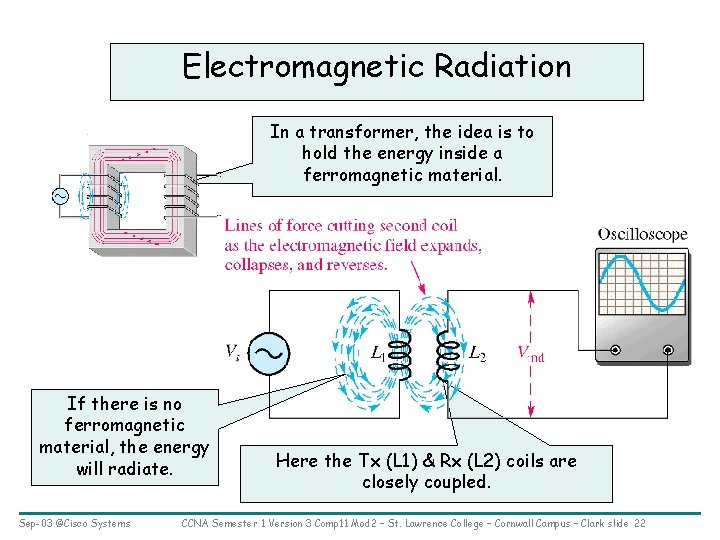 Electromagnetic Radiation

In a transformer, the idea is to hold the energy inside a ferromagnetic material.

Lines of force cutting second coil as the electromagnetic field expands, collapses, and reverses.

Oscilloscope

$V_s$

$L_1$

$L_2$

$V_{ind}$

If there is no ferromagnetic material, the energy will radiate.

Here the Tx (L1) & Rx (L2) coils are closely coupled.

Sep-03 @Cisco Systems CCNA Semester 1 Version 3 Comp11 Mod2 – St. Lawrence College – Cornwall Campus – Clark slide 22